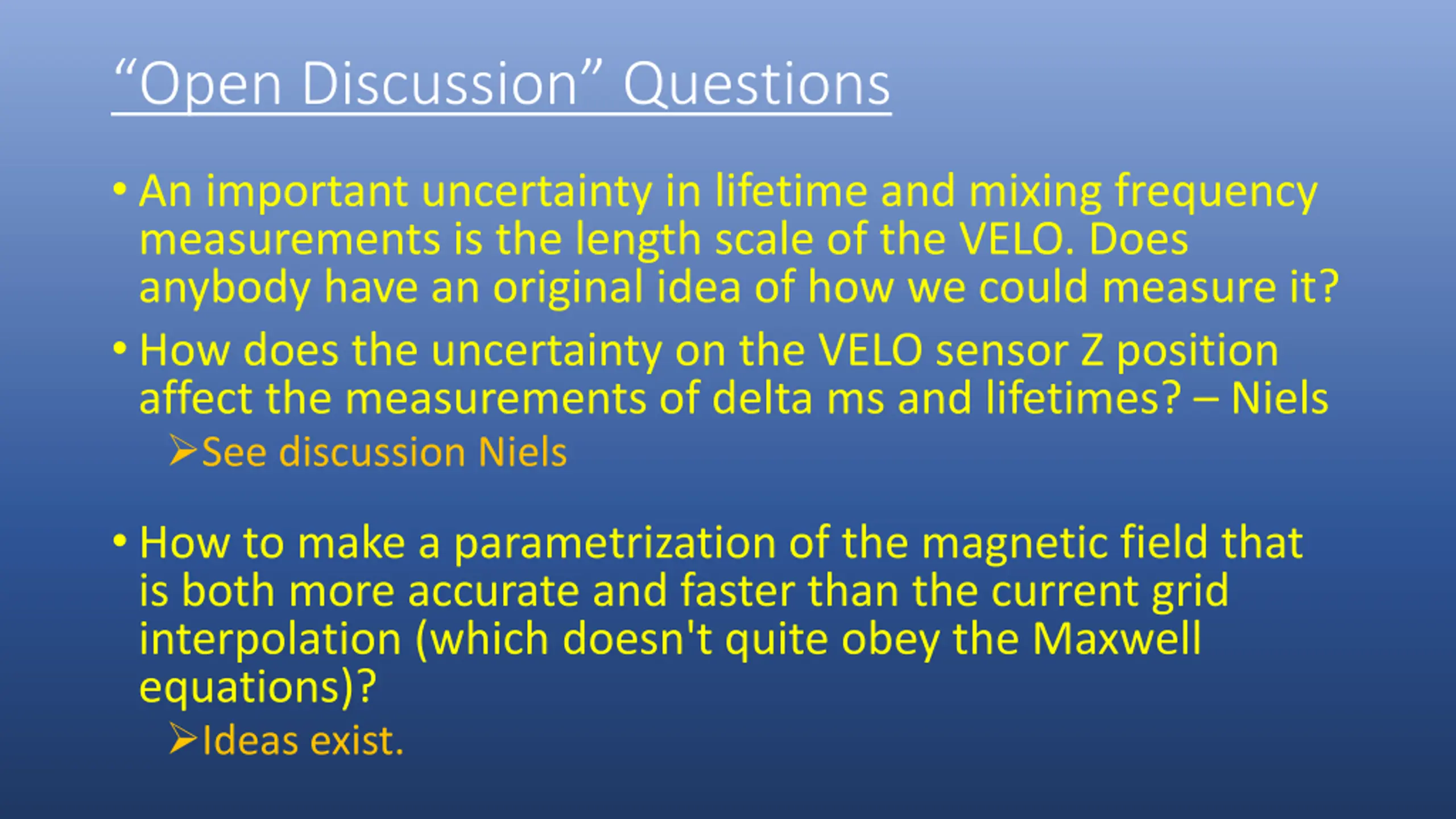 “Open Discussion” Questions

• An important uncertainty in lifetime and mixing frequency measurements is the length scale of the VELO. Does anybody have an original idea of how we could measure it?

• How does the uncertainty on the VELO sensor Z position affect the measurements of delta ms and lifetimes? – Niels

➢See discussion Niels

• How to make a parametrization of the magnetic field that is both more accurate and faster than the current grid interpolation (which doesn't quite obey the Maxwell equations)?

➢Ideas exist.